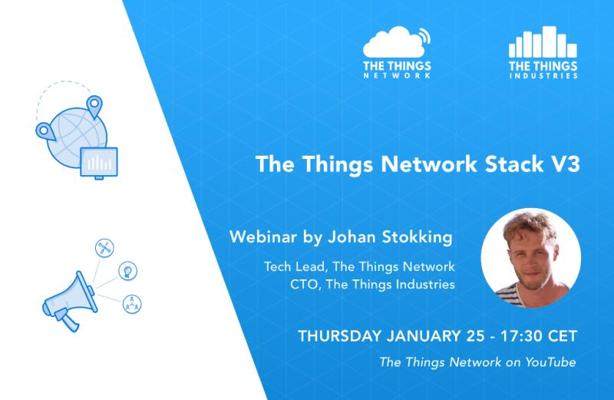 THE THINGS NETWORK

THE THINGS INDUSTRIES

The Things Network Stack V3

Webinar by Johan Stokking

Tech Lead, The Things Network
CTO, The Things Industries

THURSDAY JANUARY 25 - 17:30 CET

The Things Network on YouTube